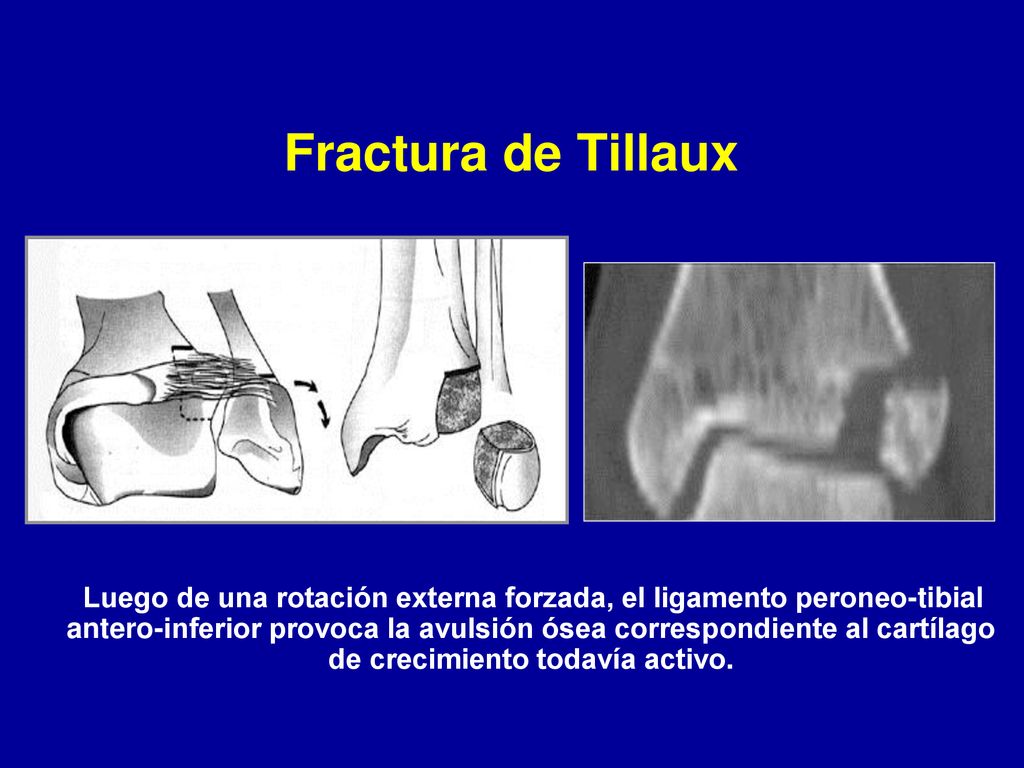 Fractura de Tillaux

Luego de una rotación externa forzada, el ligamento peroneo-tibial antero-inferior provoca la avulsión ósea correspondiente al cartílago de crecimiento todavía activo.